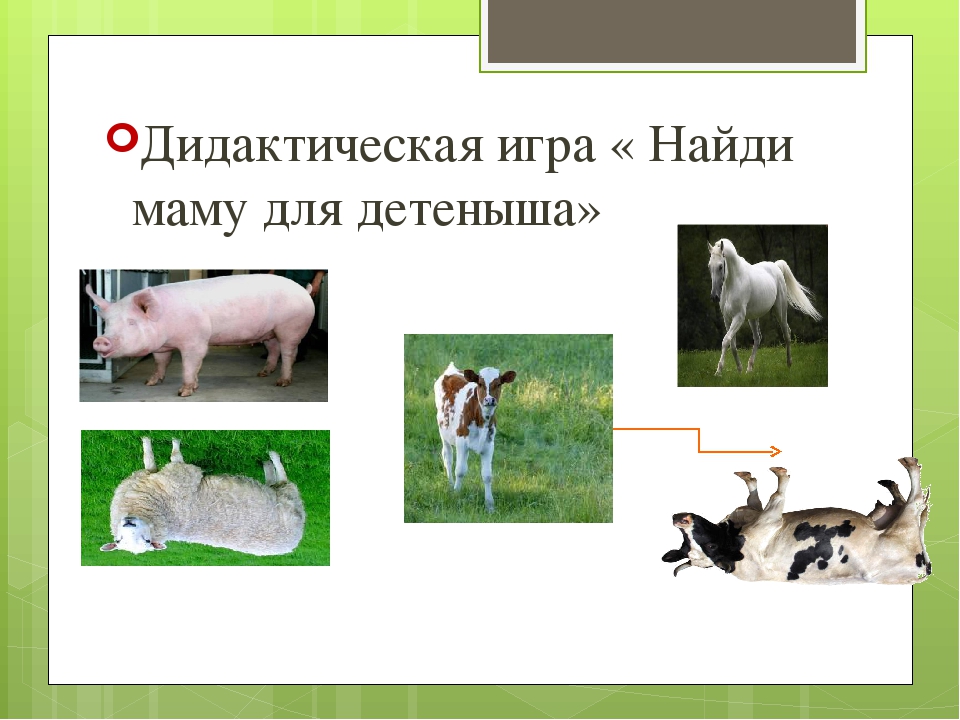 Дидактическая игра « Найди маму для детеныша»